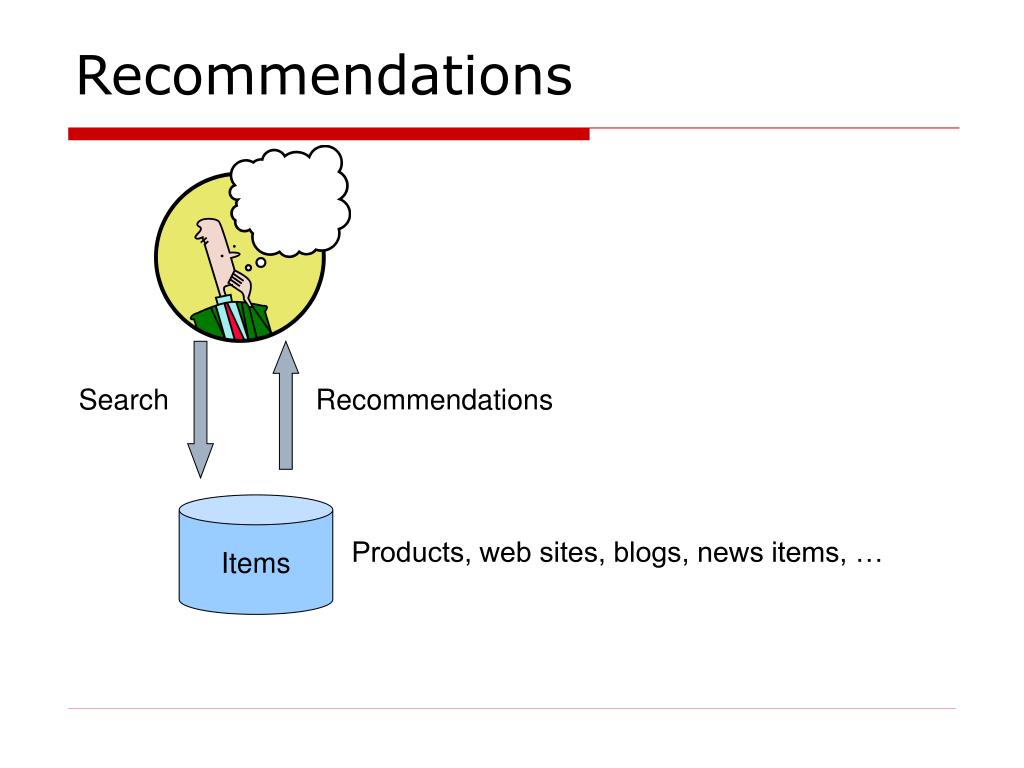 Recommendations

Search

Recommendations

Items

Products, web sites, blogs, news items, …